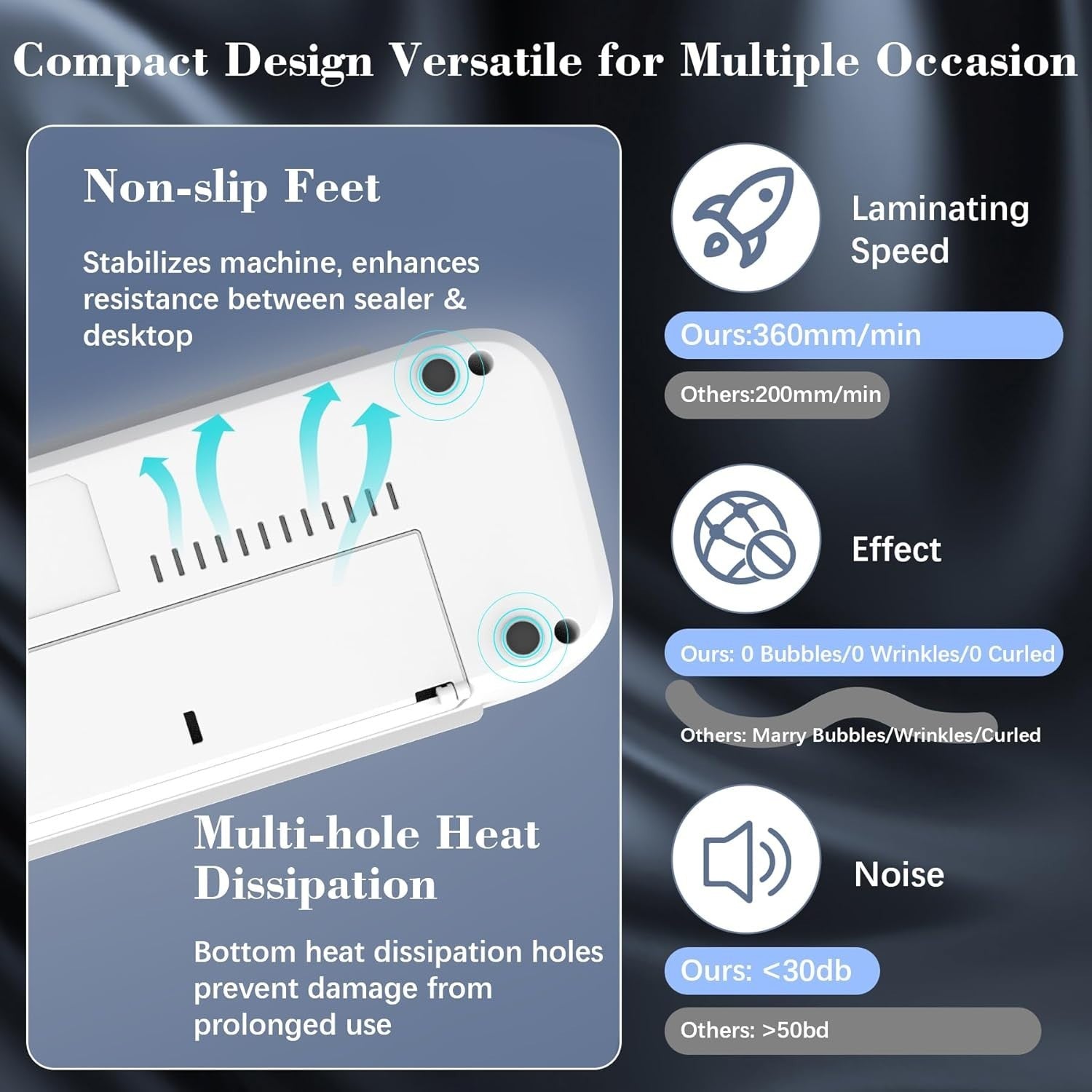 Compact Design Versatile for Multiple Occasion

Non-slip Feet

Stabilizes machine, enhances resistance between sealer & desktop

Multi-hole Heat Dissipation

Bottom heat dissipation holes prevent damage from prolonged use

Laminating Speed

Ours:360mm/min

Others:200mm/min

Effect

Ours: 0 Bubbles/0 Wrinkles/0 Curled

Others: Marry Bubbles/Wrinkles/Curled

Noise

Ours: <30db

Others: >50bd